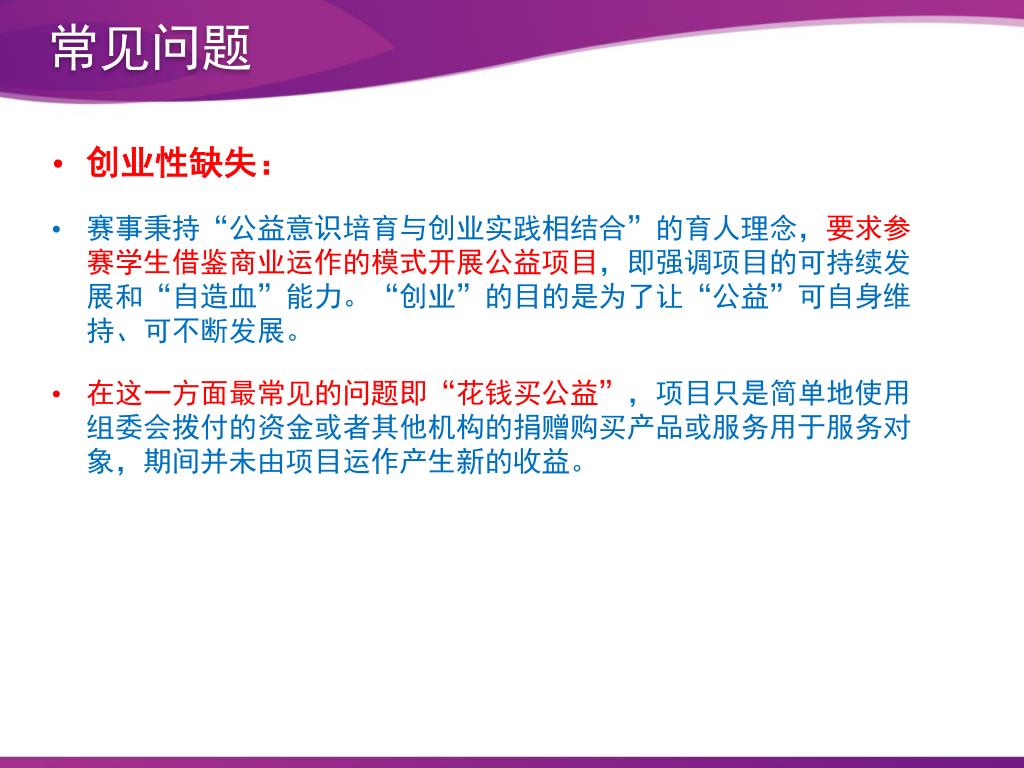 常见问题

• 创业性缺失：

• 赛事秉持“公益意识培育与创业实践相结合”的育人理念，要求参赛学生借鉴商业运作的模式开展公益项目，即强调项目的可持续发展和“自造血”能力。“创业”的目的是为了让“公益”可自身维持、可不断发展。

• 在这一方面最常见的问题即“花钱买公益”，项目只是简单地使用组委会拨付的资金或者其他机构的捐赠购买产品或服务用于服务对象，期间并未由项目运作产生新的收益。